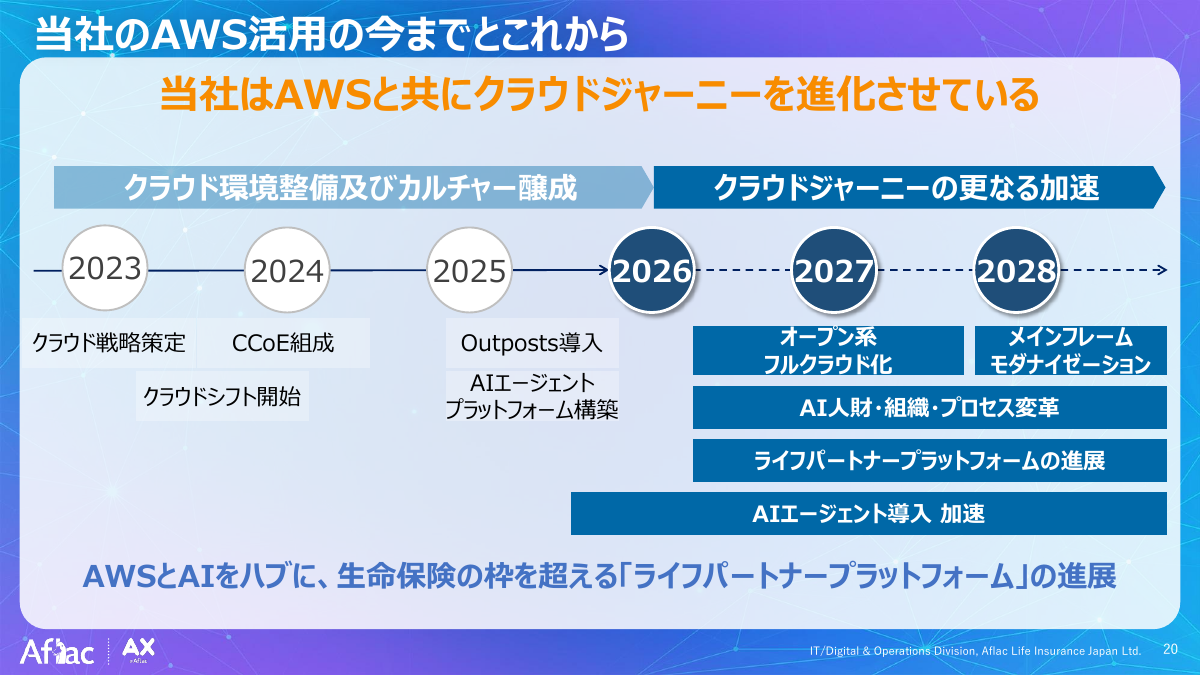 当社のAWS活用の今までとこれから

当社はAWSと共にクラウドジャーニーを進化させている

クラウド環境整備及びカルチャー醸成

クラウドジャーニーの更なる加速

2023

2024

2025

2026

2027

2028

クラウド戦略策定

CCoE組成

クラウドシフト開始

Outposts導入

AIエージェント
プラットフォーム構築

オープン系
フルクラウド化

メインフレーム
モダナイゼーション

AI人財・組織・プロセス変革

ライフパートナープラットフォームの進展

AIエージェント導入 加速

AWSとAIをハブに、生命保険の枠を超える「ライフパートナープラットフォーム」の進展

Aflac

AX

IT/Digital & Operations Division, Aflac Life Insurance Japan Ltd.

20